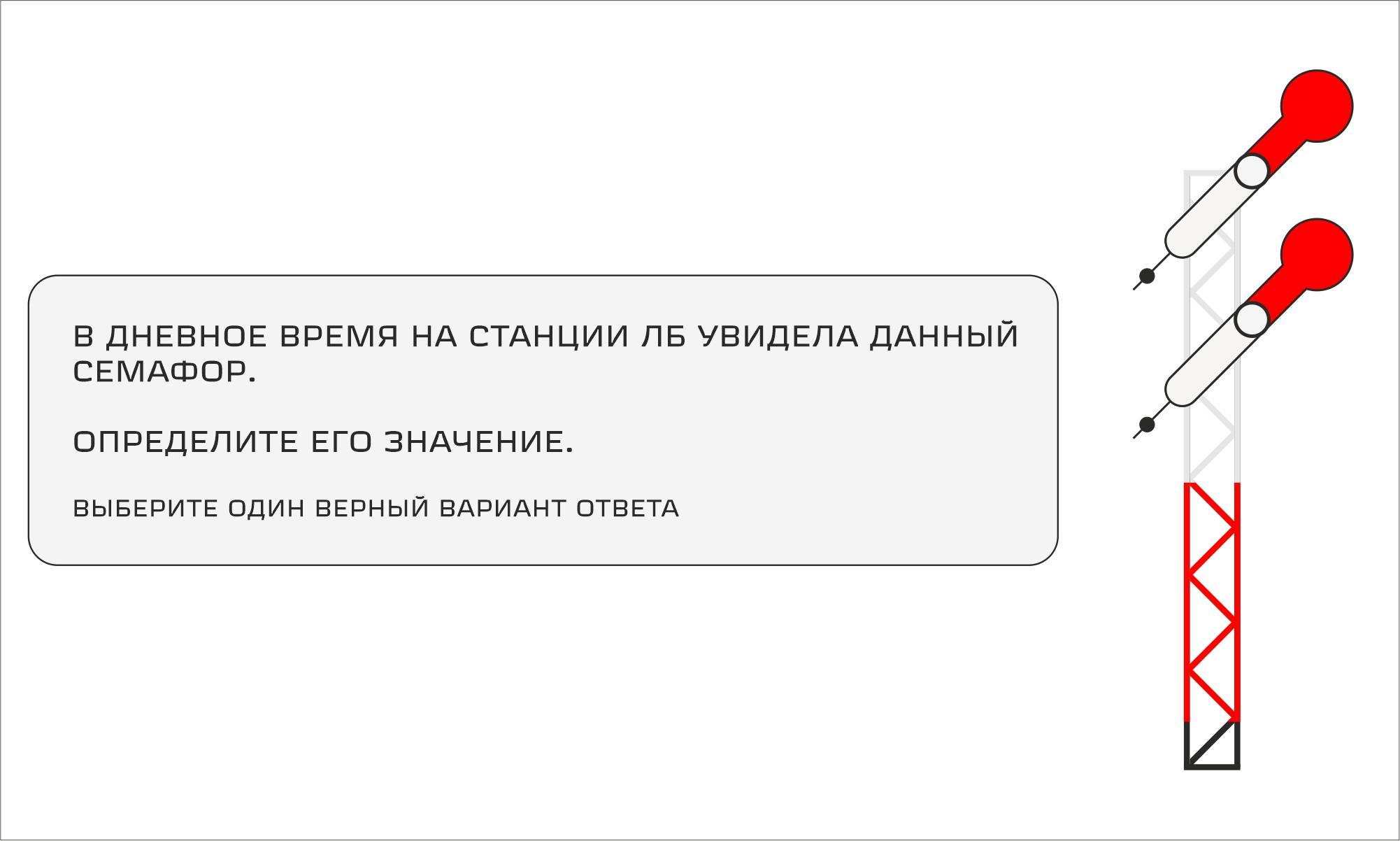 В ДНЕВНОЕ ВРЕМЯ НА СТАНЦИИ ЛБ УВИДЕЛА ДАННЫЙ СЕМАФОР.

ОПРЕДЕЛИТЕ ЕГО ЗНАЧЕНИЕ.

ВЫБЕРИТЕ ОДИН ВЕРНЫЙ ВАРИАНТ ОТВЕТА